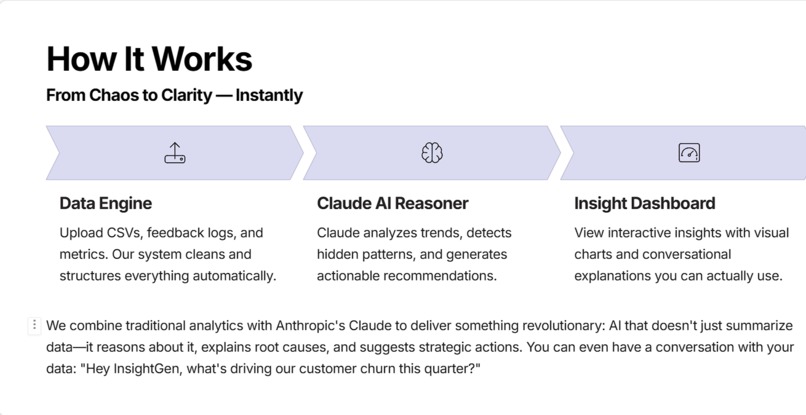 How It Works

From Chaos to Clarity — Instantly

Data Engine

Upload CSVs, feedback logs, and metrics. Our system cleans and structures everything automatically.

Claude AI Reasoner

Claude analyzes trends, detects hidden patterns, and generates actionable recommendations.

Insight Dashboard

View interactive insights with visual charts and conversational explanations you can actually use.

We combine traditional analytics with Anthropic's Claude to deliver something revolutionary: AI that doesn't just summarize data—it reasons about it, explains root causes, and suggests strategic actions. You can even have a conversation with your data: "Hey InsightGen, what's driving our customer churn this quarter?"